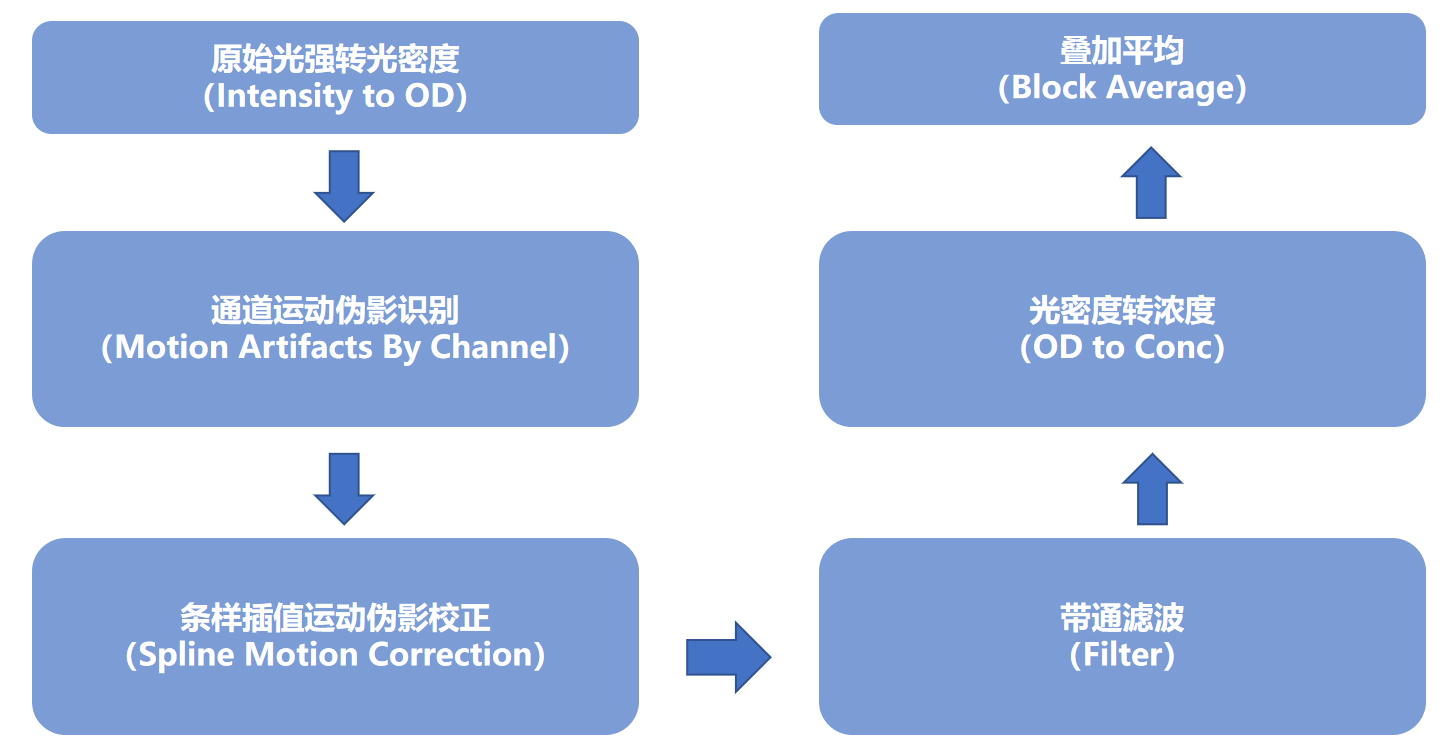 原始光强转光密度
(Intensity to OD)

通道运动伪影识别
(Motion Artifacts By Channel)

条样插值运动伪影校正
(Spline Motion Correction)

带通滤波
(Filter)

光密度转浓度
(OD to Conc)

叠加平均
(Block Average)